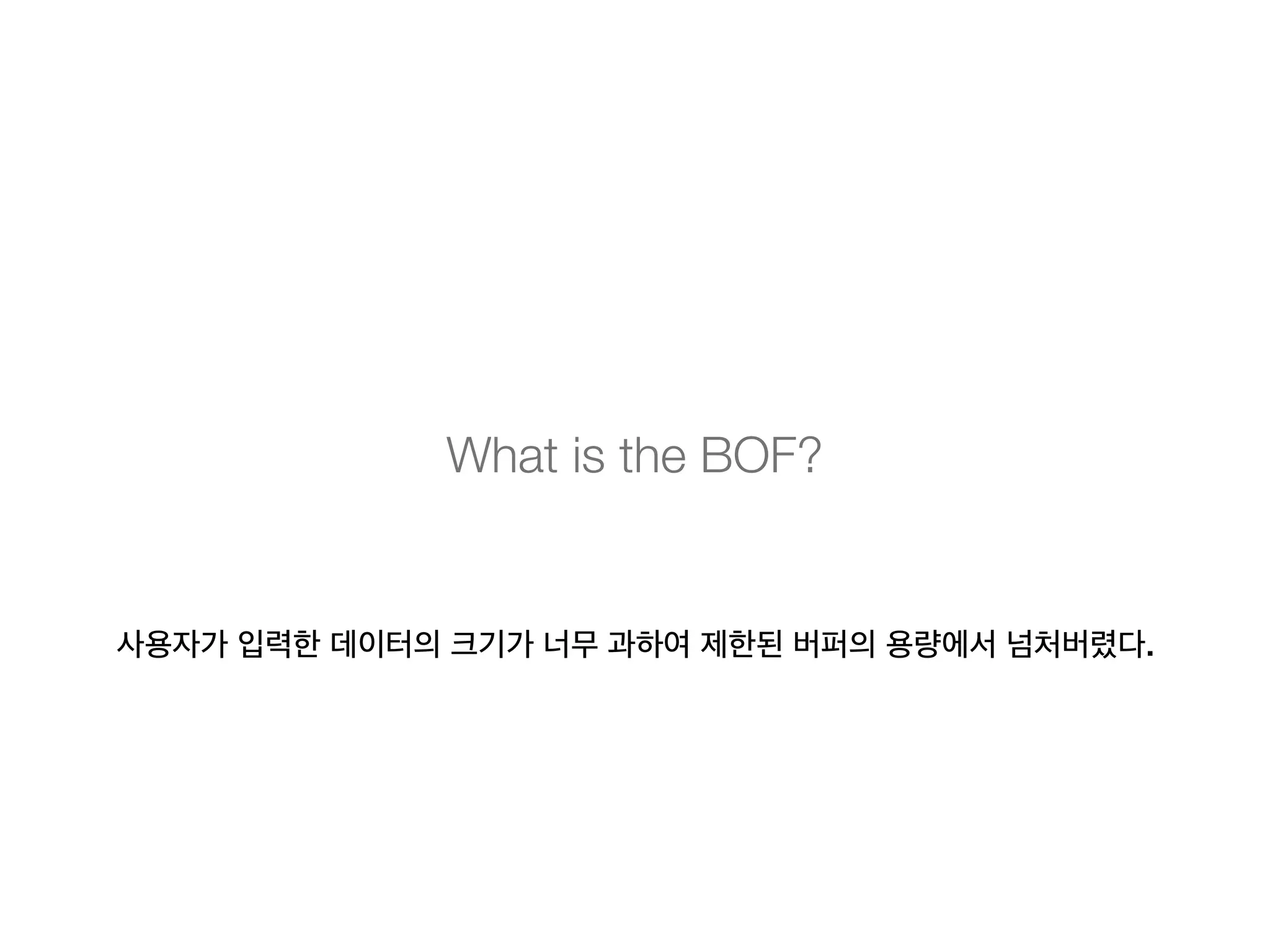 What is the BOF?

사용자가 입력한 데이터의 크기가 너무 과하여 제한된 버퍼의 용량에서 넘처버렸다.